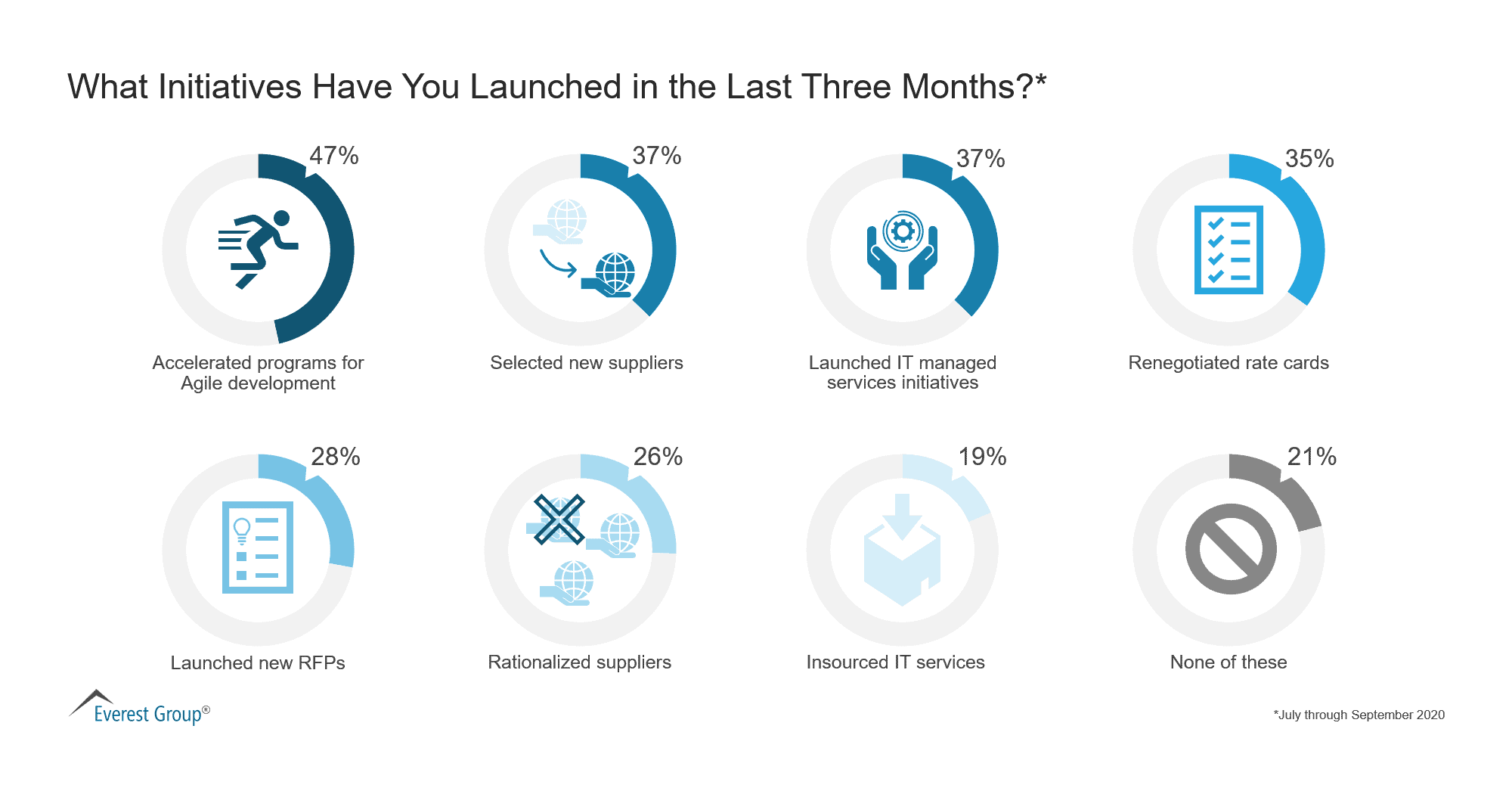 What Initiatives Have You Launched in the Last Three Months?*

47%
Accelerated programs for Agile development

37%
Selected new suppliers

37%
Launched IT managed services initiatives

35%
Renegotiated rate cards

28%
Launched new RFPs

26%
Rationalized suppliers

19%
Insourced IT services

21%
None of these

Everest Group®

*July through September 2020